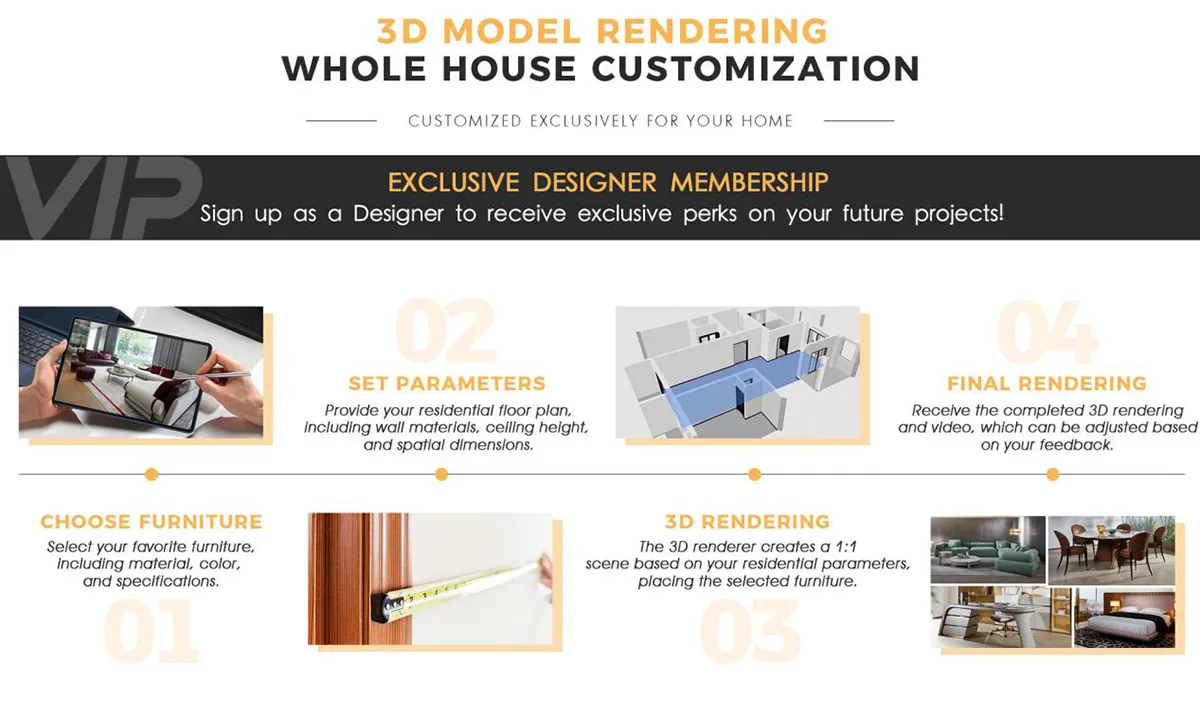 3D MODEL RENDERING
WHOLE HOUSE CUSTOMIZATION

CUSTOMIZED EXCLUSIVELY FOR YOUR HOME

VIP

EXCLUSIVE DESIGNER MEMBERSHIP
Sign up as a Designer to receive exclusive perks on your future projects!

02
SET PARAMETERS
Provide your residential floor plan, including wall materials, ceiling height, and spatial dimensions.

04
FINAL RENDERING
Receive the completed 3D rendering and video, which can be adjusted based on your feedback.

CHOOSE FURNITURE
Select your favorite furniture, including material, color, and specifications.
01

3D RENDERING
The 3D renderer creates a 1:1 scene based on your residential parameters, placing the selected furniture.
03